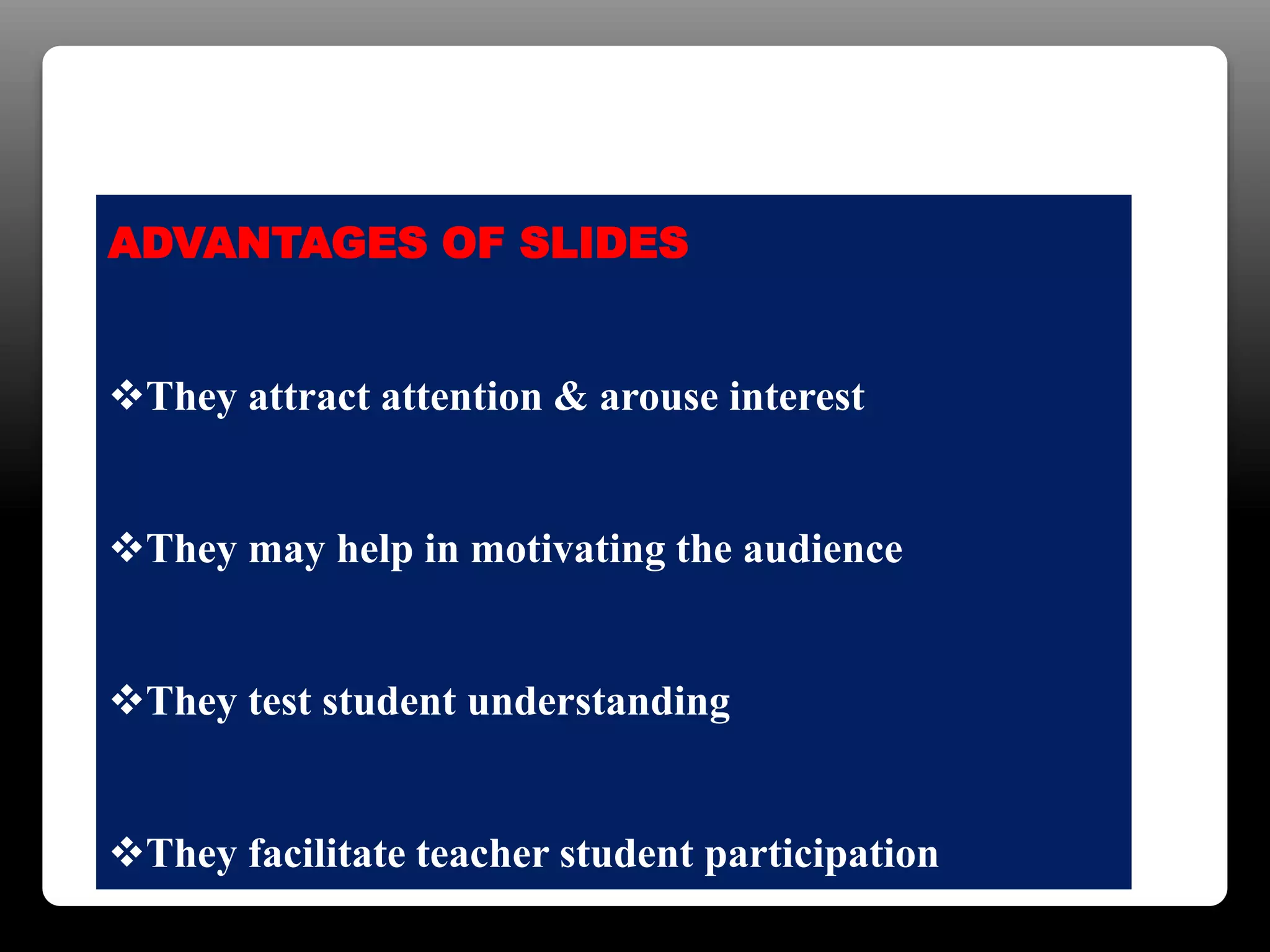 ADVANTAGES OF SLIDES

❖They attract attention & arouse interest

❖They may help in motivating the audience

❖They test student understanding

❖They facilitate teacher student participation